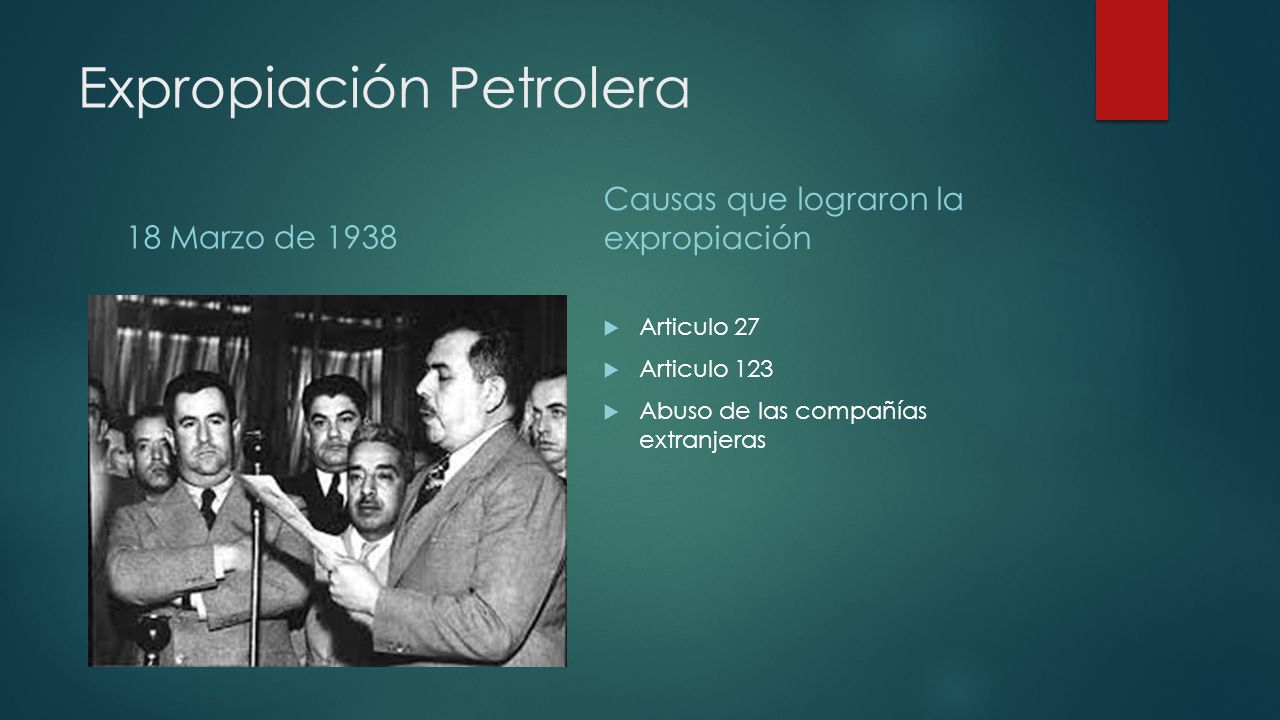 Expropiación Petrolera

18 Marzo de 1938

Causas que lograron la expropiación

Articulo 27

Articulo 123

Abuso de las compañías extranjeras